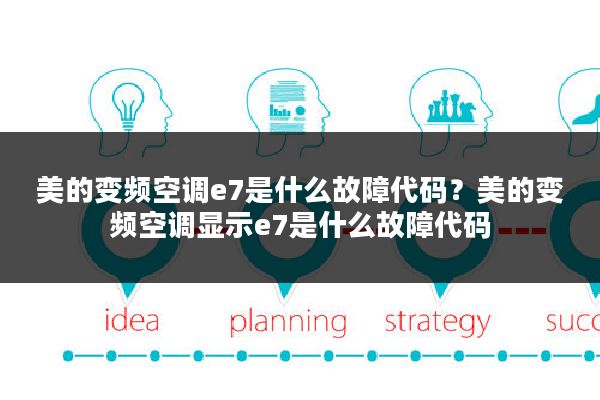 美的变频空调e7是什么故障代码？美的变频空调显示e7是什么故障代码

idea

planning

strategy

succ